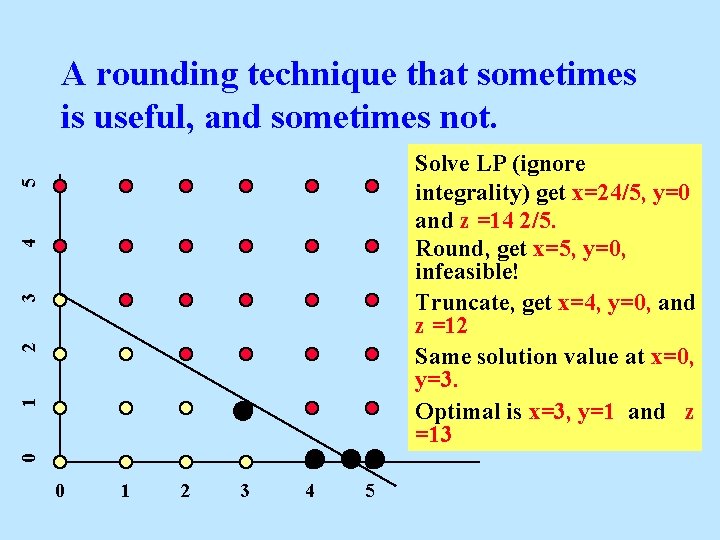 A rounding technique that sometimes is useful, and sometimes not.

5
4
3
2
1
0

0 1 2 3 4 5

Solve LP (ignore integrality) get x=24/5, y=0 and z =14 2/5.

Round, get x=5, y=0, infeasible!

Truncate, get x=4, y=0, and z =12

Same solution value at x=0, y=3.

Optimal is x=3, y=1 and z =13